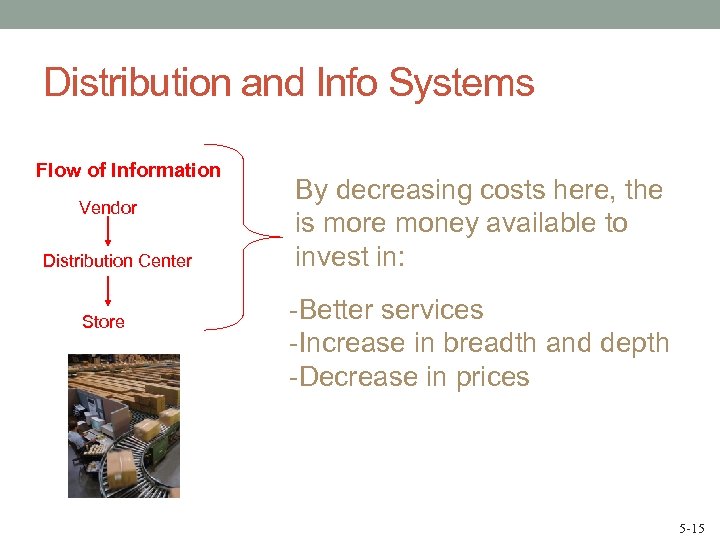 Distribution and Info Systems

Flow of Information

Vendor

Distribution Center

Store

By decreasing costs here, the is more money available to invest in:

-Better services
-Increase in breadth and depth
-Decrease in prices

5-15